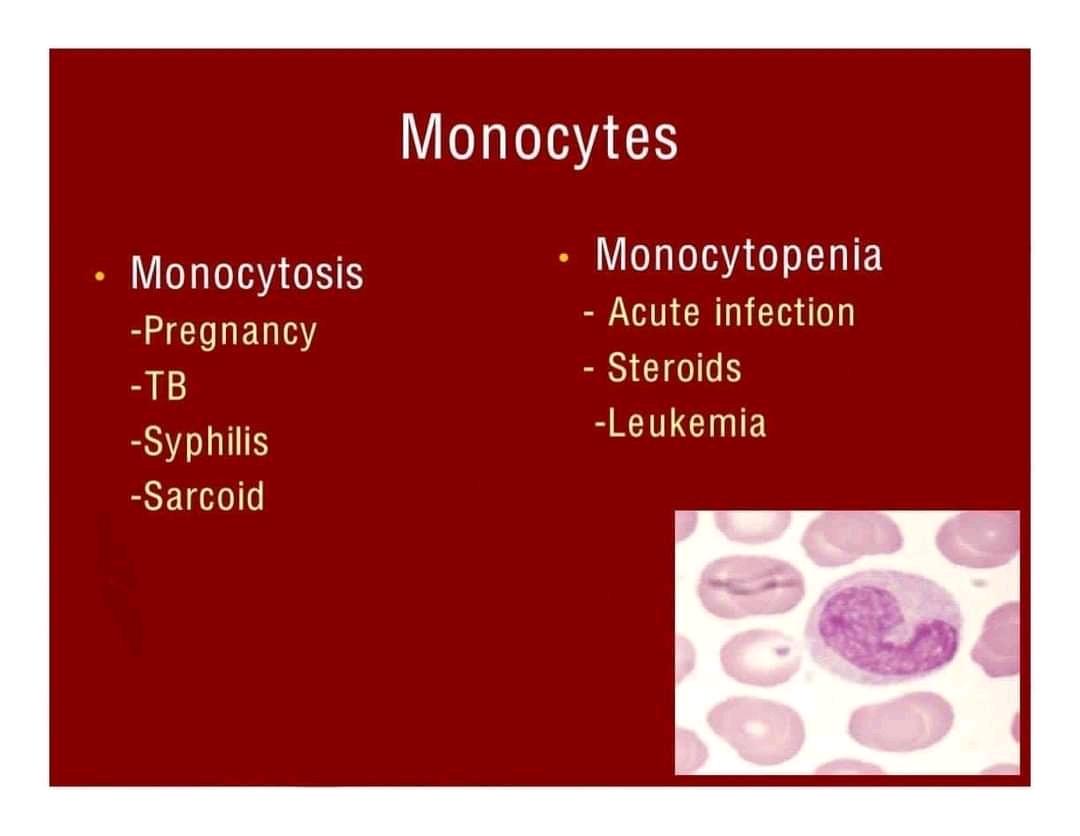 Monocytes

• Monocytosis
-Pregnancy
-TB
-Syphilis
-Sarcoid

• Monocytopenia
- Acute infection
- Steroids
-Leukemia